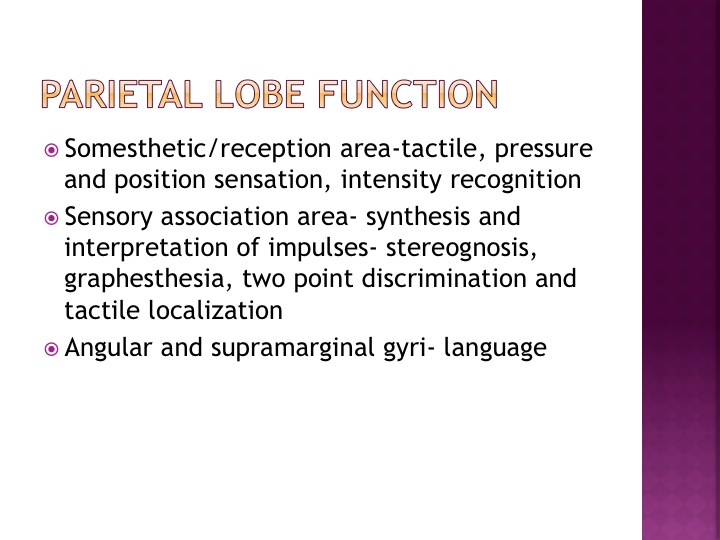 PARIETAL LOBE FUNCTION

Somesthetic/reception area-tactile, pressure and position sensation, intensity recognition

Sensory association area- synthesis and interpretation of impulses- stereognosis, graphesthesia, two point discrimination and tactile localization

Angular and supramarginal gyri- language